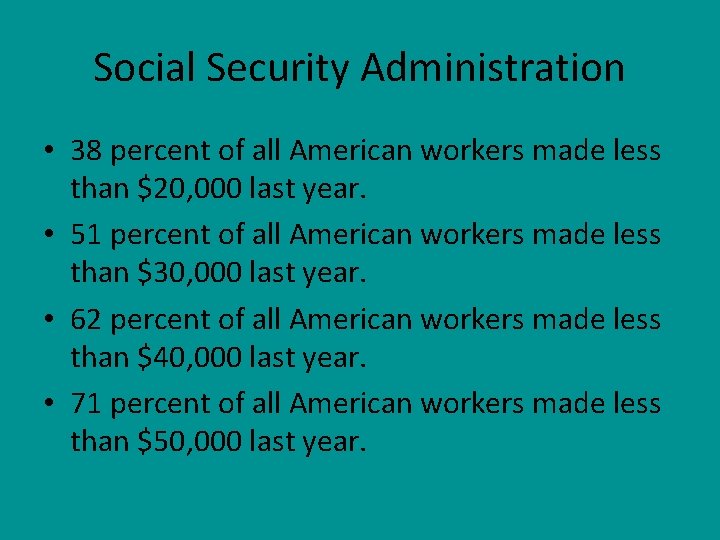 Social Security Administration

• 38 percent of all American workers made less than \$20,000 last year.
• 51 percent of all American workers made less than \$30,000 last year.
• 62 percent of all American workers made less than \$40,000 last year.
• 71 percent of all American workers made less than \$50,000 last year.